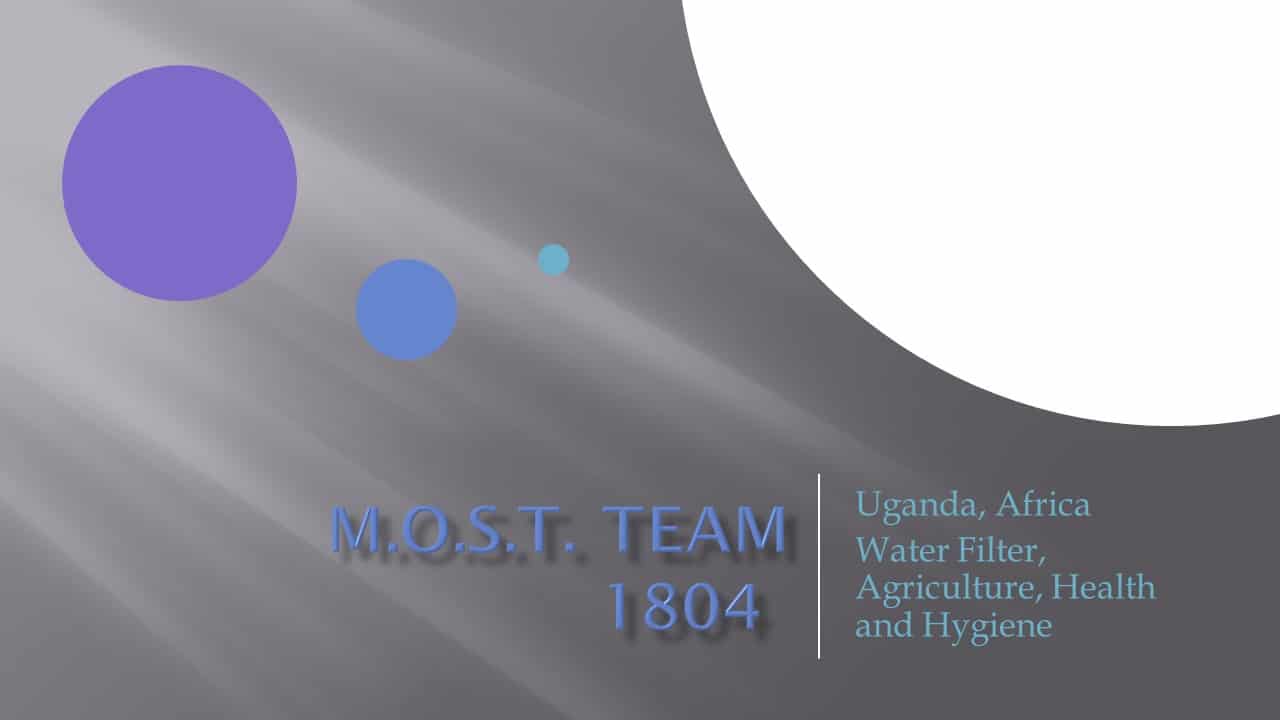 M.O.S.T. TEAM 1804

Uganda, Africa

Water Filter, Agriculture, Health and Hygiene